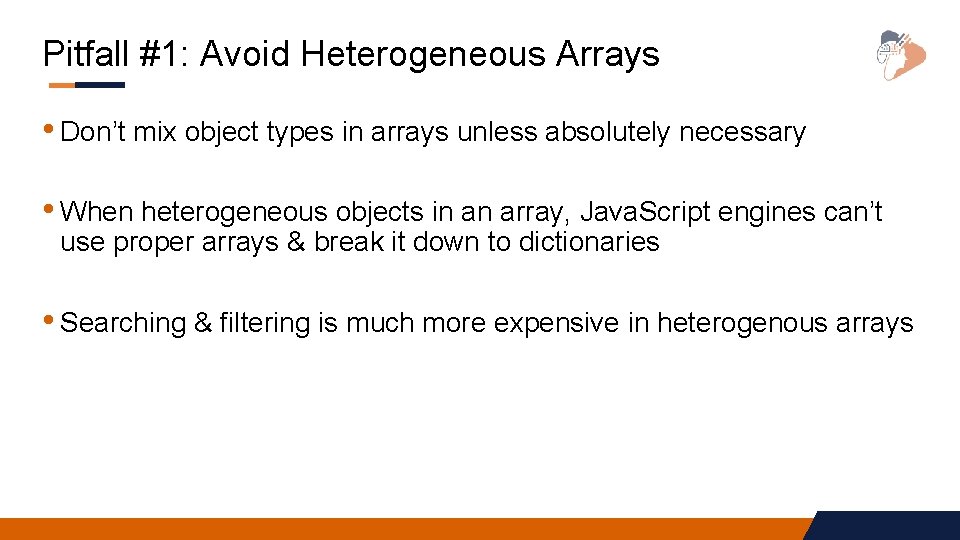 Pitfall #1: Avoid Heterogeneous Arrays

• Don’t mix object types in arrays unless absolutely necessary

• When heterogeneous objects in an array, JavaScript engines can’t use proper arrays & break it down to dictionaries

• Searching & filtering is much more expensive in heterogenous arrays